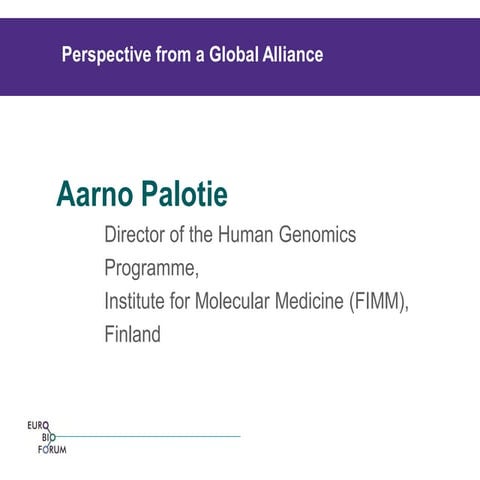 Perspective from a Global Alliance

Aarno Palotie

Director of the Human Genomics Programme,
Institute for Molecular Medicine (FIMM), Finland

EURO
BIO
FORUM